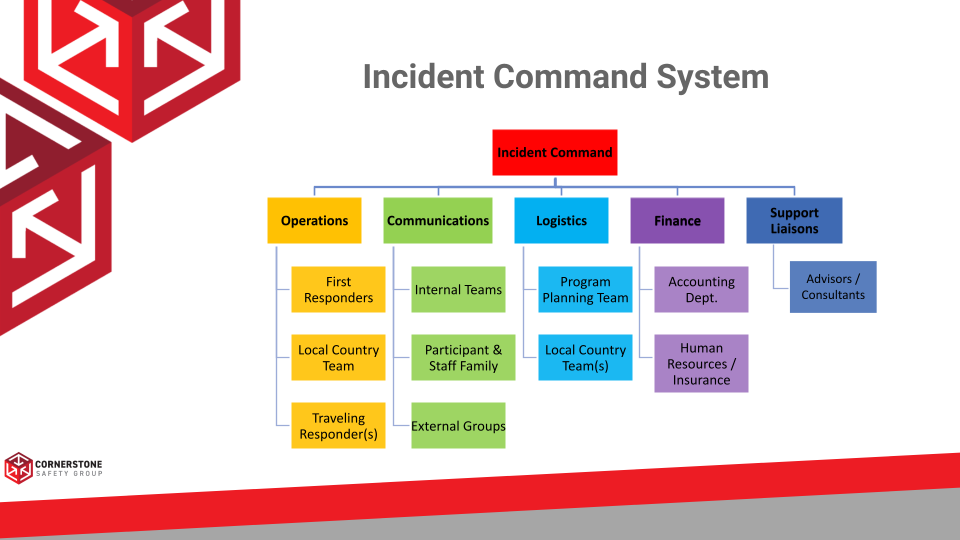 Incident Command System

Incident Command

Operations

First Responders

Local Country Team

Traveling Responder(s)

Communications

Internal Teams

Participant & Staff Family

External Groups

Logistics

Program Planning Team

Local Country Team(s)

Finance

Accounting Dept.

Human Resources / Insurance

Support Liaisons

Advisors / Consultants

CORNERSTONE SAFETY GROUP